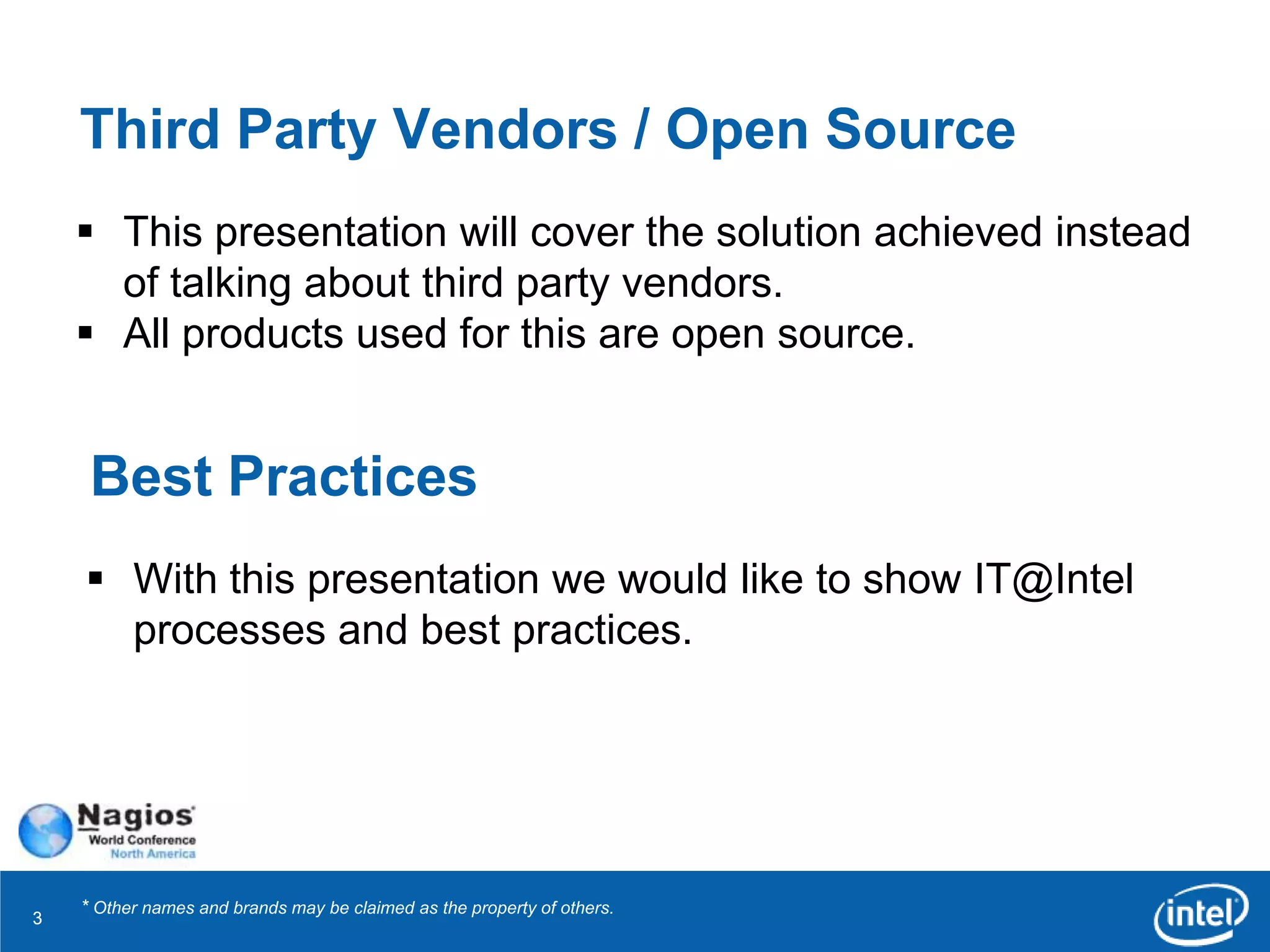 Third Party Vendors / Open Source

▪ This presentation will cover the solution achieved instead of talking about third party vendors.
▪ All products used for this are open source.

Best Practices

▪ With this presentation we would like to show IT@Intel processes and best practices.

Nagios
World Conference
North America

3

* Other names and brands may be claimed as the property of others.

intel